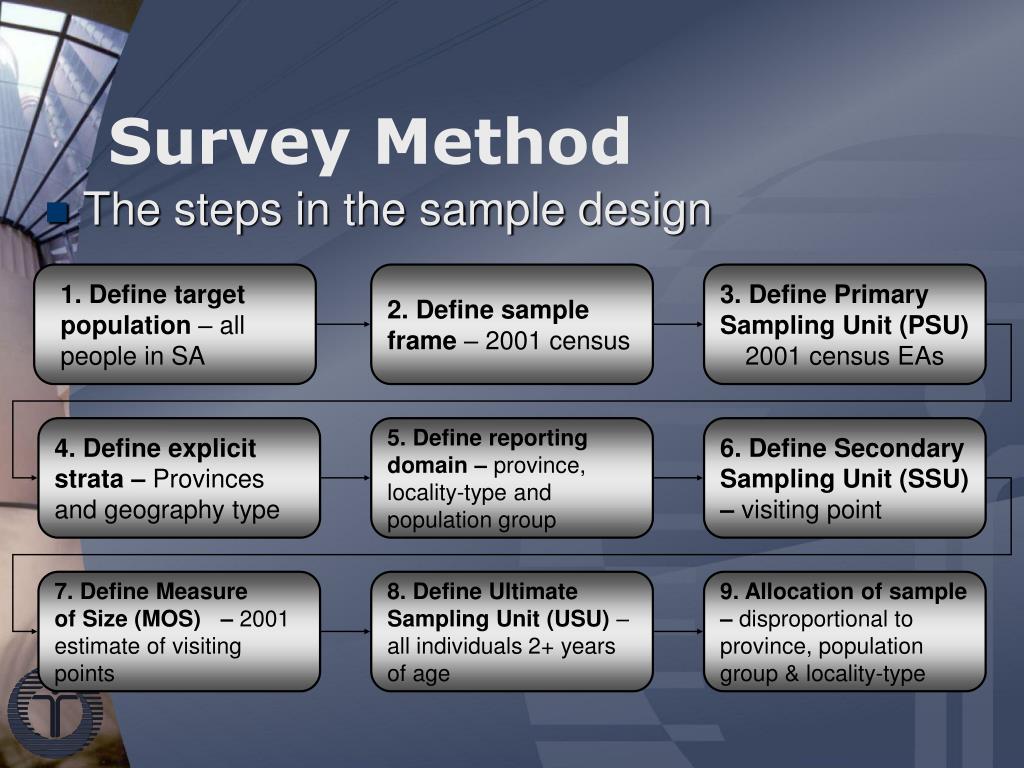 Survey Method

The steps in the sample design

1. Define target population – all people in SA

2. Define sample frame – 2001 census

3. Define Primary Sampling Unit (PSU) 2001 census EAs

4. Define explicit strata – Provinces and geography type

5. Define reporting domain – province, locality-type and population group

6. Define Secondary Sampling Unit (SSU) – visiting point

7. Define Measure of Size (MOS) – 2001 estimate of visiting points

8. Define Ultimate Sampling Unit (USU) – all individuals 2+ years of age

9. Allocation of sample – disproportional to province, population group & locality-type